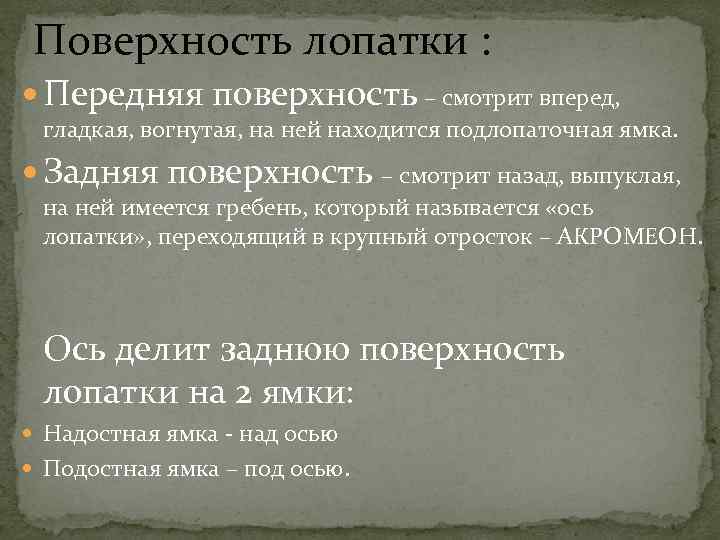 Поверхность лопатки :

Передняя поверхность – смотрит вперед, гладкая, вогнутая, на ней находится подлопаточная ямка.

Задняя поверхность – смотрит назад, выпуклая, на ней имеется гребень, который называется «ось лопатки», переходящий в крупный отросток – АКРОМЕОН.

Ось делит заднюю поверхность лопатки на 2 ямки:

Надостная ямка - над осью

Подостная ямка – под осью.